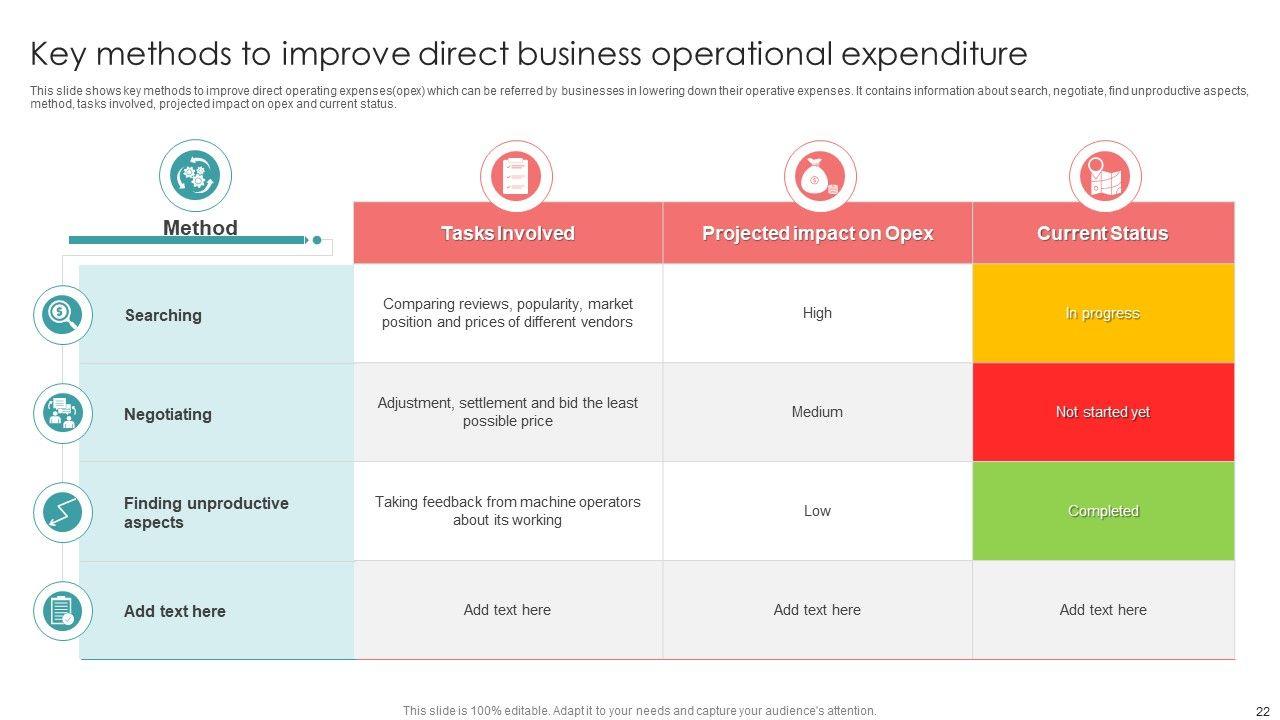 Key methods to improve direct business operational expenditure

This slide shows key methods to improve direct operating expenses(opex) which can be referred by businesses in lowering down their operative expenses. It contains information about search, negotiate, find unproductive aspects, method, tasks involved, projected impact on opex and current status.

| Method | Tasks Involved | Projected impact on Opex | Current Status |
|---|---|---|---|
| Searching | Comparing reviews, popularity, market position and prices of different vendors | High | In progress |
| Negotiating | Adjustment, settlement and bid the least possible price | Medium | Not started yet |
| Finding unproductive aspects | Taking feedback from machine operators about its working | Low | Completed |
| Add text here | Add text here | Add text here | Add text here |

This slide is 100% editable. Adapt it to your needs and capture your audience's attention.

22